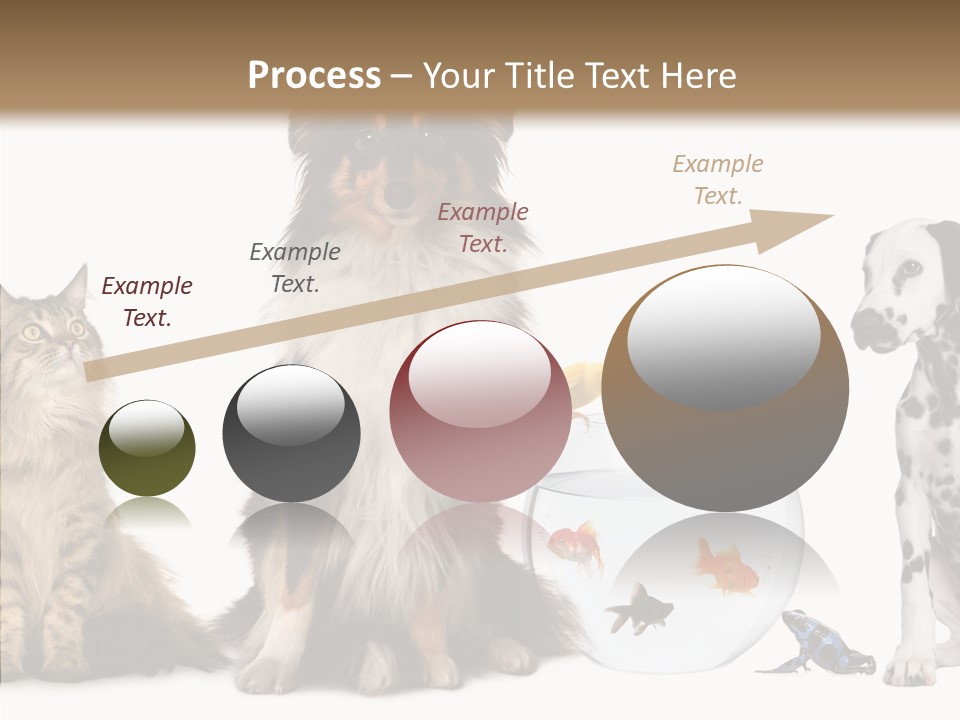 Process – Your Title Text Here

Example Text.

Example Text.

Example Text.

Example Text.